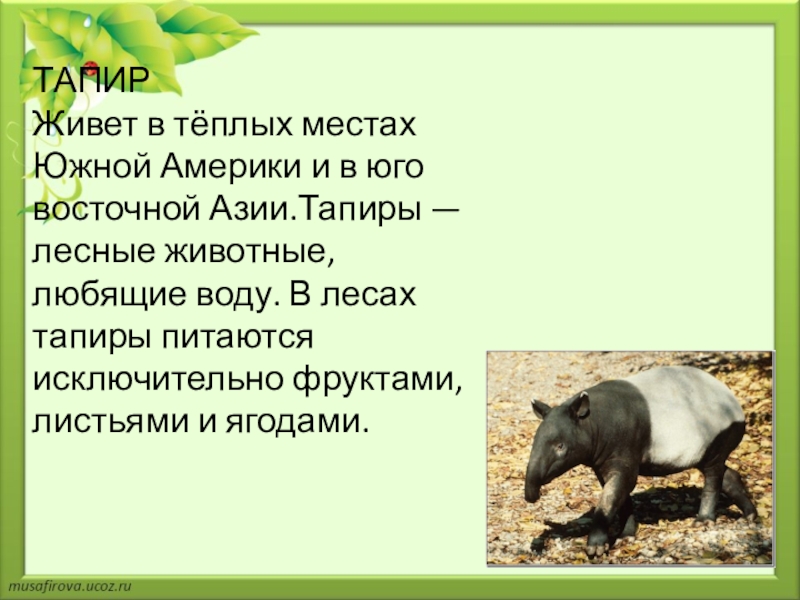 ТАПИР
Живет в тёплых местах Южной Америки и в юго восточной Азии.Тапиры — лесные животные, любящие воду. В лесах тапиры питаются исключительно фруктами, листьями и ягодами.

musafirova.ucoz.ru